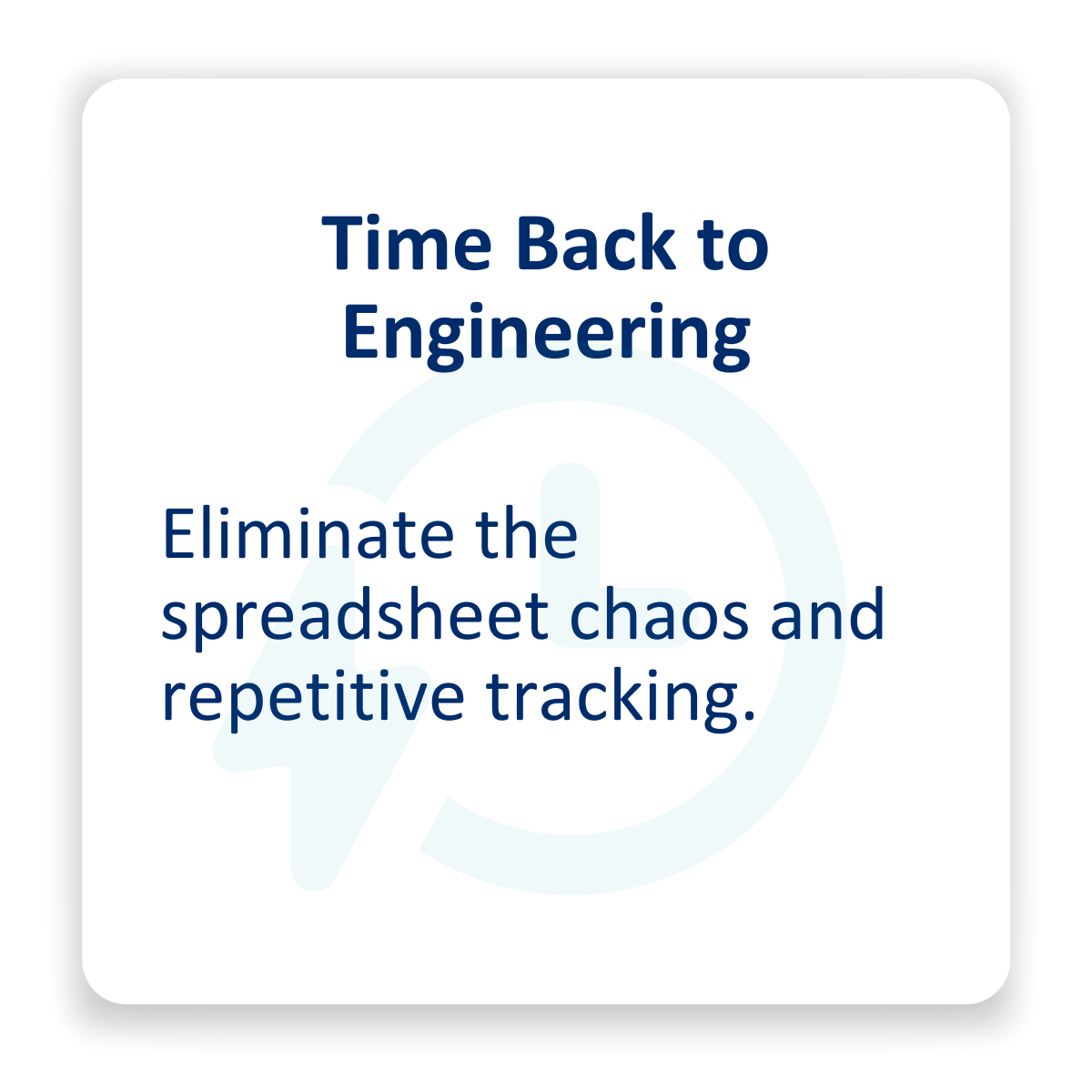 Time Back to Engineering

Eliminate the spreadsheet chaos and repetitive tracking.